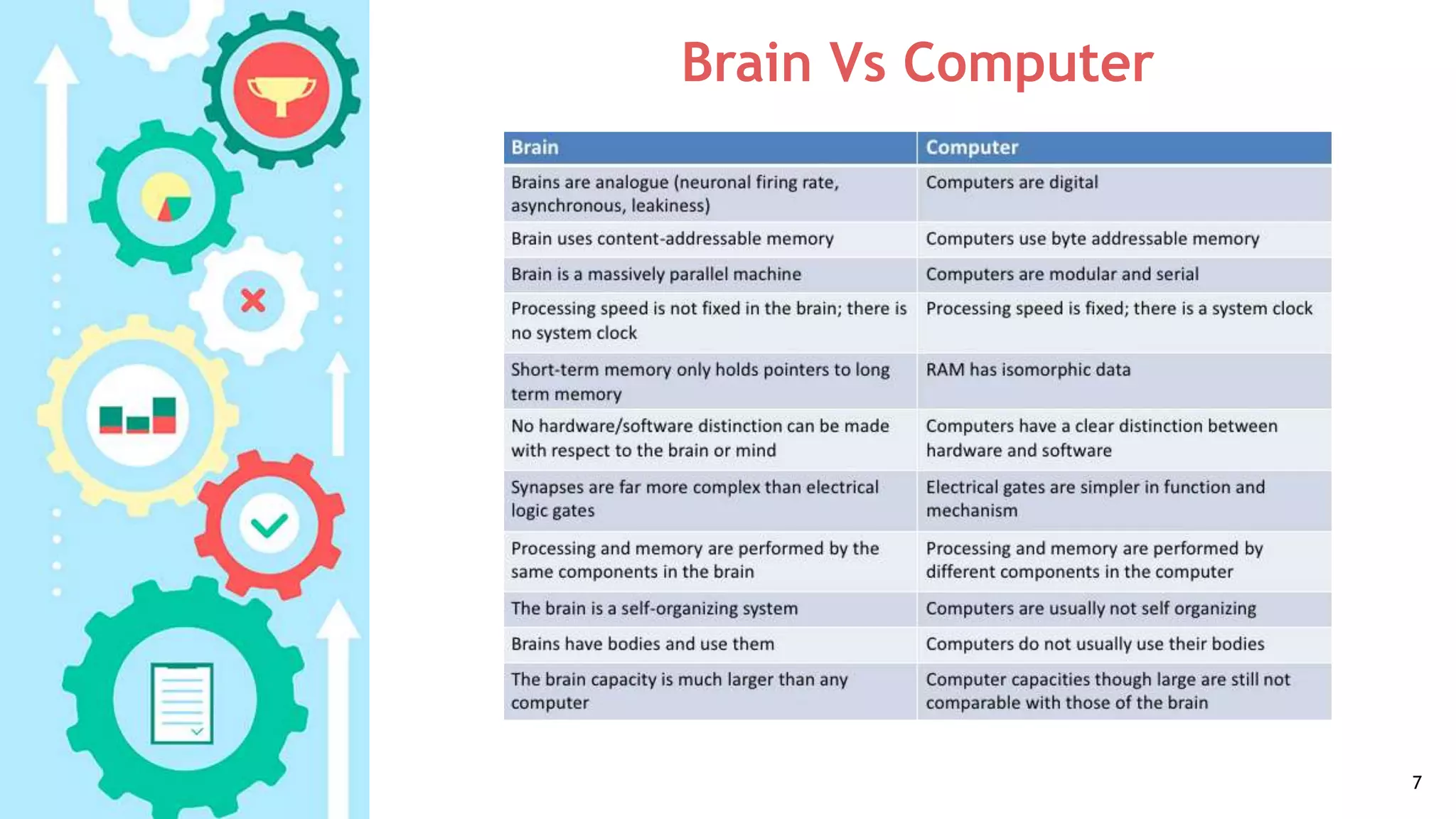 Brain Vs Computer

| Brain | Computer |
|---|---|
| Brains are analogue (neuronal firing rate, asynchronous, leakiness) | Computers are digital |
| Brain uses content-addressable memory | Computers use byte addressable memory |
| Brain is a massively parallel machine | Computers are modular and serial |
| Processing speed is not fixed in the brain; there is no system clock | Processing speed is fixed; there is a system clock |
| Short-term memory only holds pointers to long term memory | RAM has isomorphic data |
| No hardware/software distinction can be made with respect to the brain or mind | Computers have a clear distinction between hardware and software |
| Synapses are far more complex than electrical logic gates | Electrical gates are simpler in function and mechanism |
| Processing and memory are performed by the same components in the brain | Processing and memory are performed by different components in the computer |
| The brain is a self-organizing system | Computers are usually not self organizing |
| Brains have bodies and use them | Computers do not usually use their bodies |
| The brain capacity is much larger than any computer | Computer capacities though large are still not comparable with those of the brain |

7